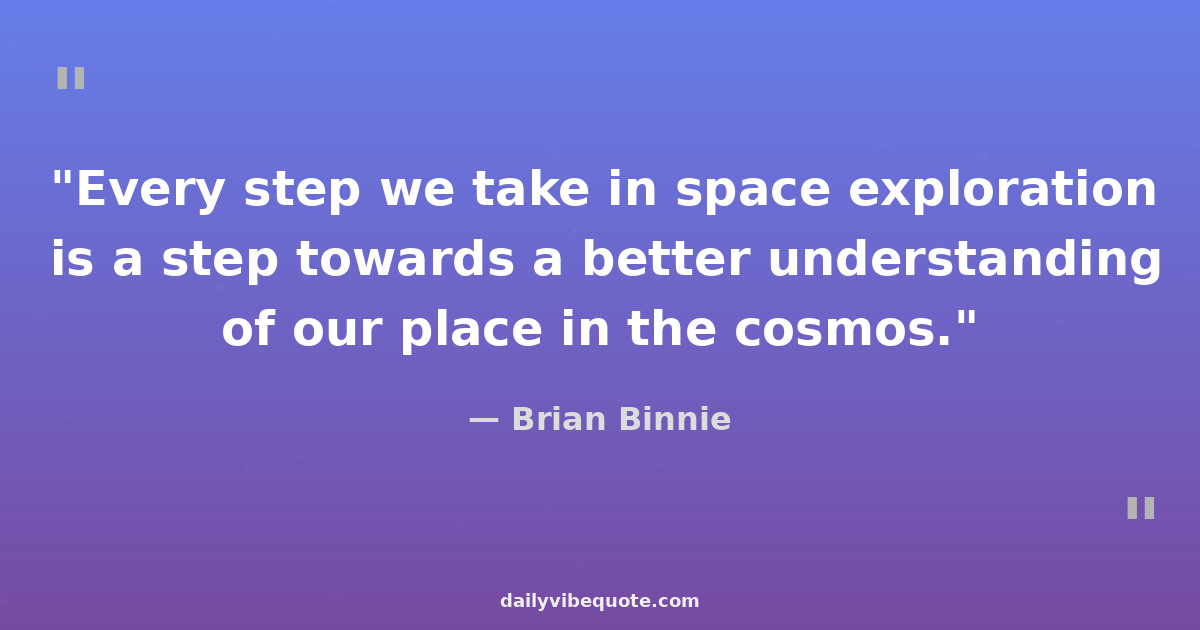 "

"Every step we take in space exploration is a step towards a better understanding of our place in the cosmos."

— Brian Binnie

"

dailyvibequote.com